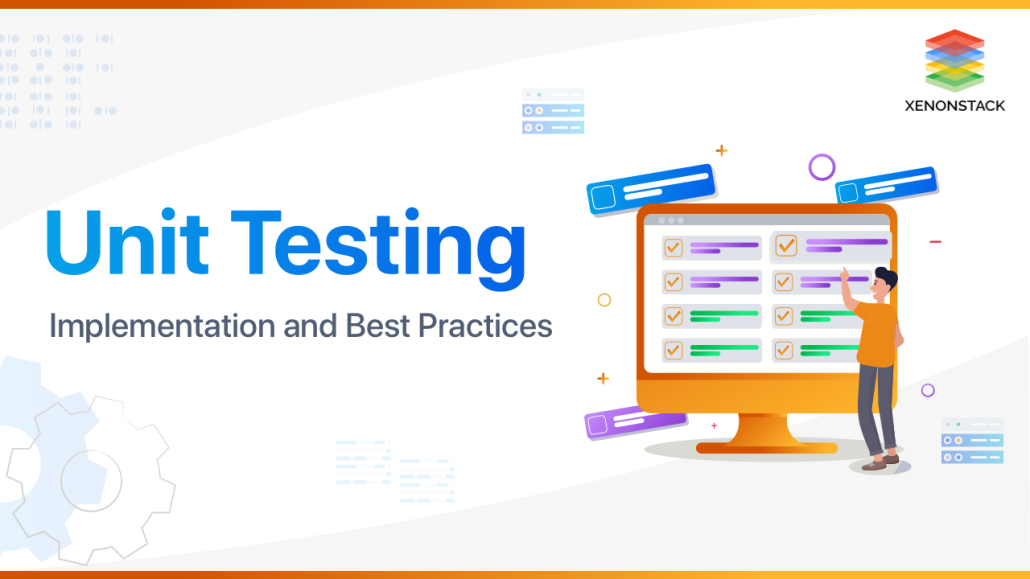 XENONSTACK

Unit Testing

Implementation and Best Practices